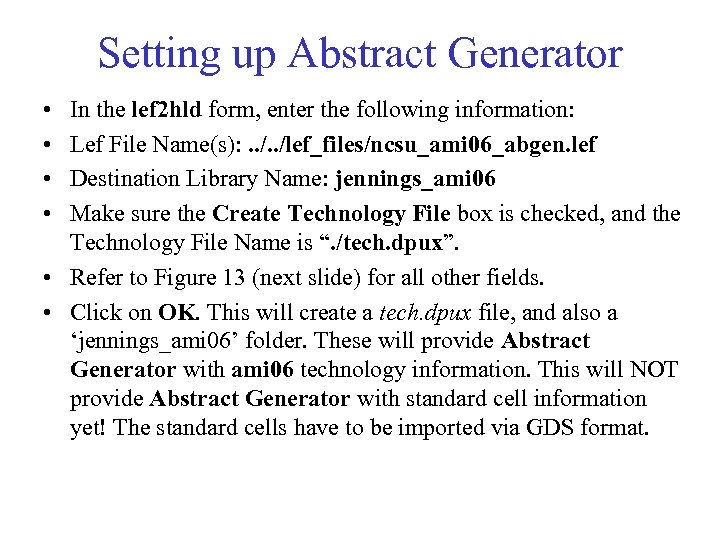 Setting up Abstract Generator

• In the lef2hld form, enter the following information:
• Lef File Name(s): ../../lef_files/ncsu_ami06_abgen.lef
• Destination Library Name: jennings_ami06
• Make sure the Create Technology File box is checked, and the Technology File Name is "./tech.dpux".
• Refer to Figure 13 (next slide) for all other fields.
• Click on OK. This will create a tech.dpux file, and also a 'jennings_ami06' folder. These will provide Abstract Generator with ami06 technology information. This will NOT provide Abstract Generator with standard cell information yet! The standard cells have to be imported via GDS format.